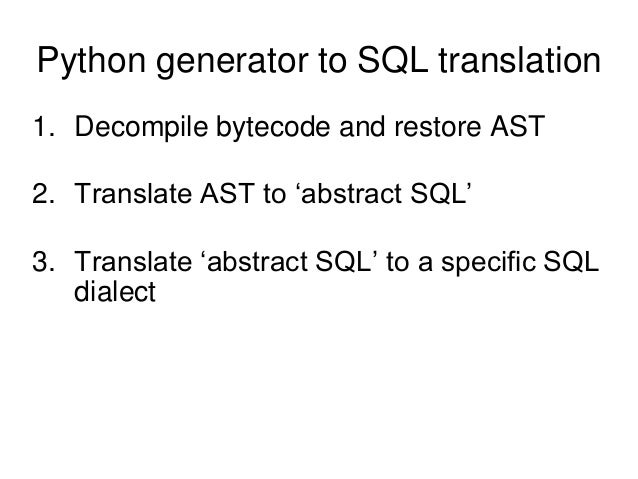 Python generator to SQL translation

1. Decompile bytecode and restore AST

2. Translate AST to ‘abstract SQL’

3. Translate ‘abstract SQL’ to a specific SQL dialect